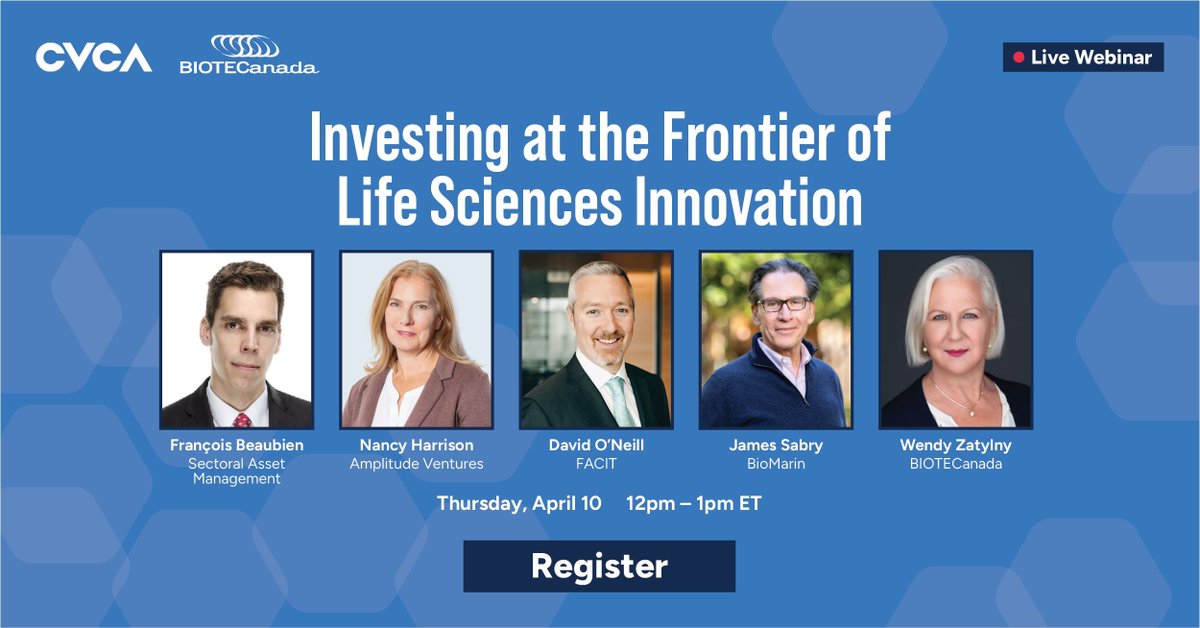 CVCA
BIOTECanada

Live Webinar

Investing at the Frontier of Life Sciences Innovation

François Beaubien
Sectoral Asset Management

Nancy Harrison
Amplitude Ventures

David O'Neill
FACIT

James Sabry
BioMarin

Wendy Zatylny
BIOTECanada

Thursday, April 10 12pm – 1pm ET

Register